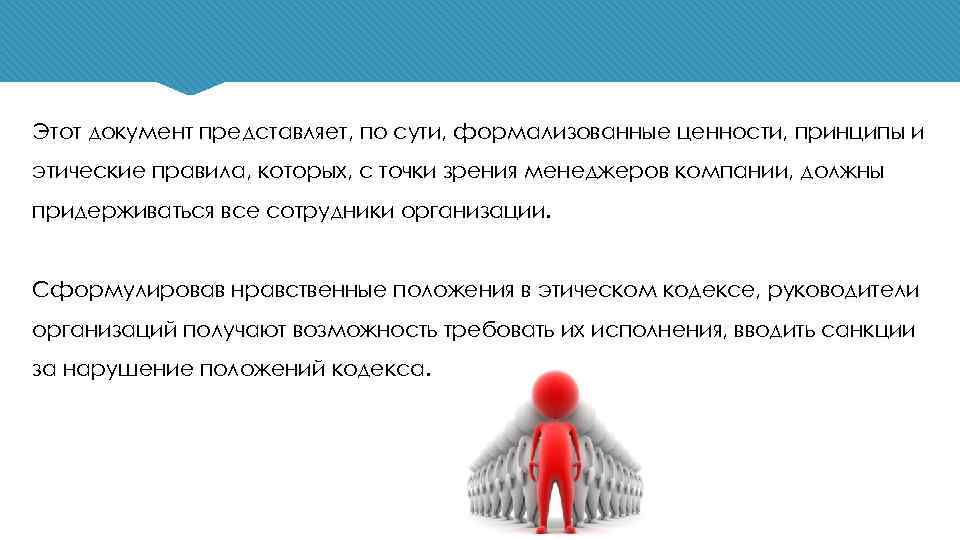 Этот документ представляет, по сути, формализованные ценности, принципы и этические правила, которых, с точки зрения менеджеров компании, должны придерживаться все сотрудники организации.

Сформулировав нравственные положения в этическом кодексе, руководители организаций получают возможность требовать их исполнения, вводить санкции за нарушение положений кодекса.